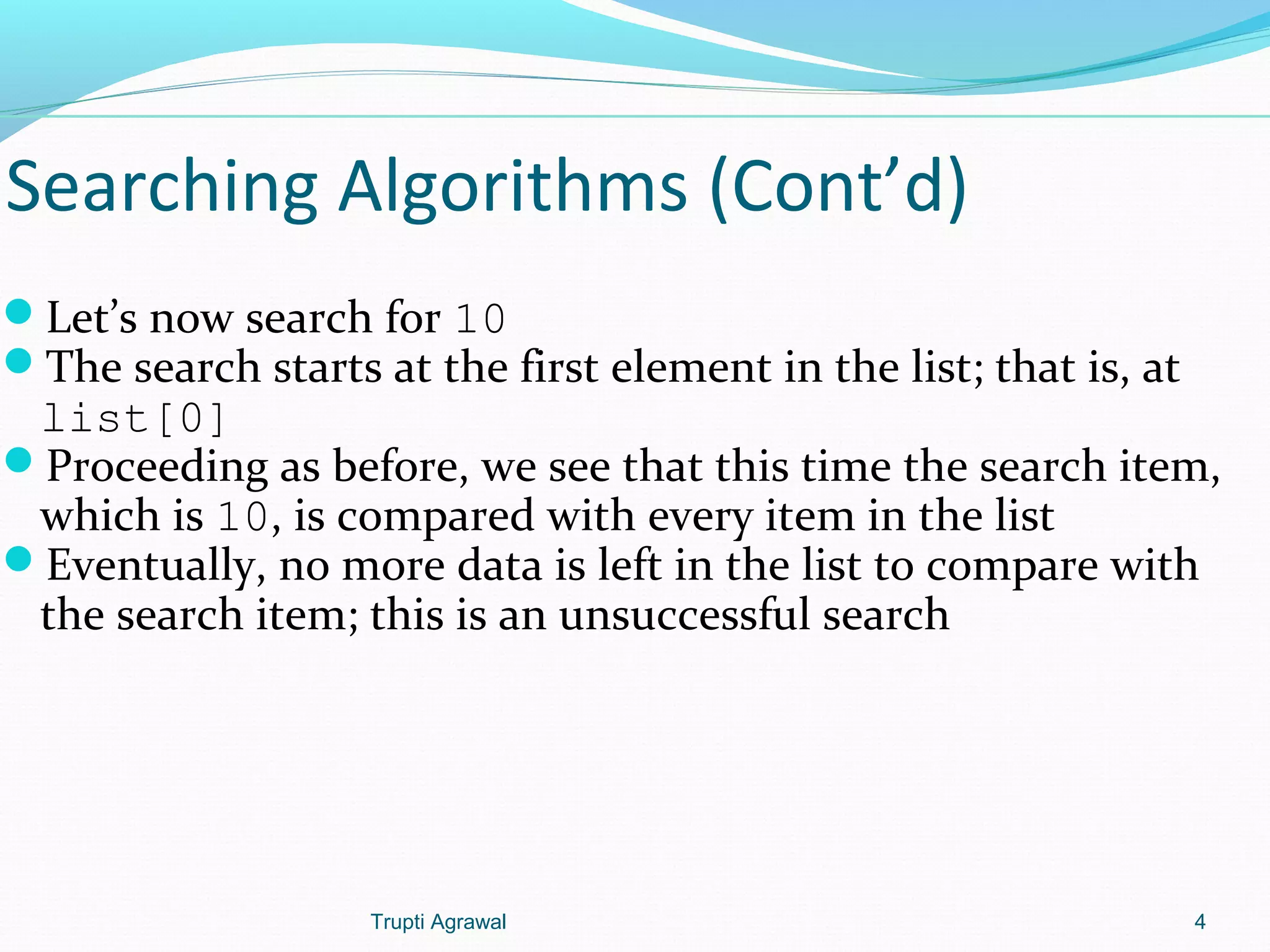 Searching Algorithms (Cont’d)

Let’s now search for 10

The search starts at the first element in the list; that is, at list[0]

Proceeding as before, we see that this time the search item, which is 10, is compared with every item in the list

Eventually, no more data is left in the list to compare with the search item; this is an unsuccessful search

Trupti Agrawal

4